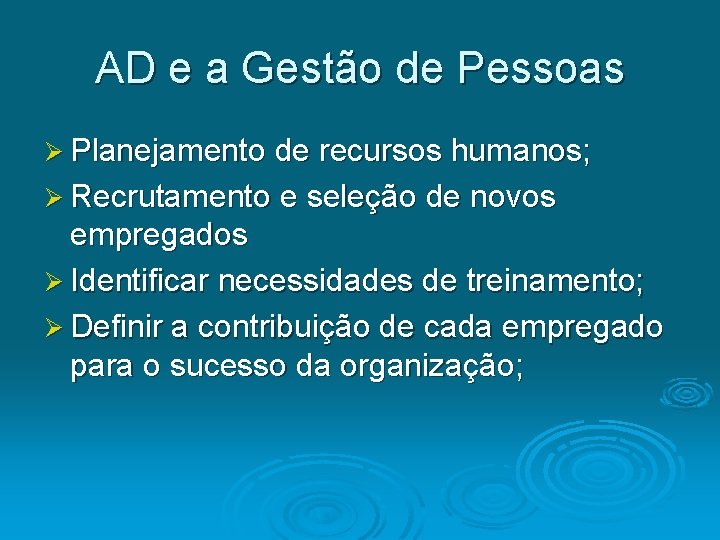 AD e a Gestão de Pessoas

➢ Planejamento de recursos humanos;
➢ Recrutamento e seleção de novos empregados
➢ Identificar necessidades de treinamento;
➢ Definir a contribuição de cada empregado para o sucesso da organização;